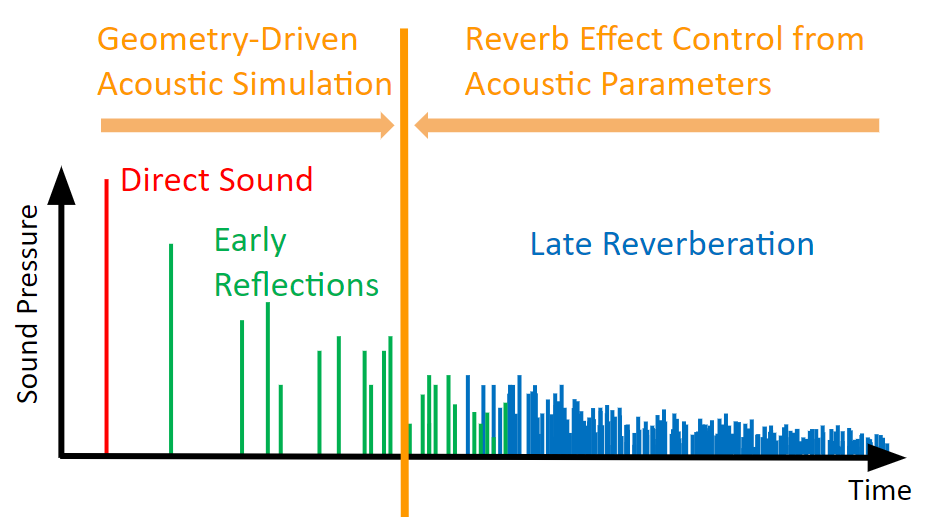 Geometry-Driven Acoustic Simulation

Reverb Effect Control from Acoustic Parameters

Direct Sound

Early Reflections

Late Reverberation

Sound Pressure

Time